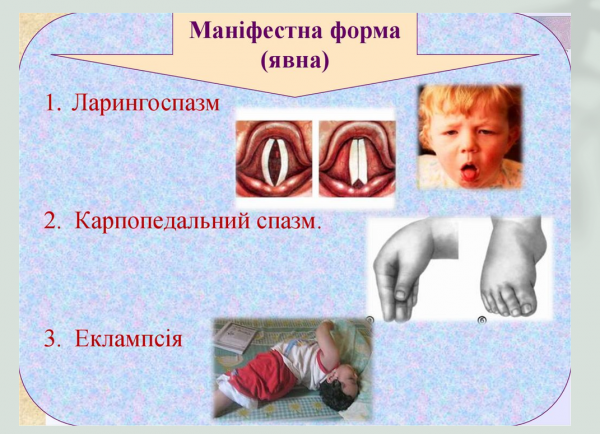 Маніфестна форма (явна)

1. Ларингоспазм

2. Карпопедальний спазм.

а

б

3. Еклампсія